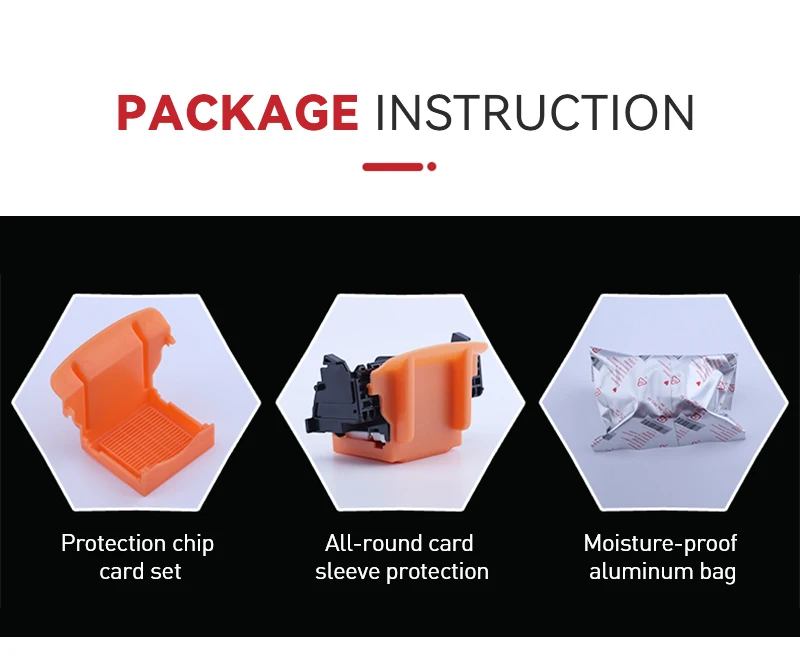 PACKAGE INSTRUCTION

Protection chip card set

All-round card sleeve protection

Moisture-proof aluminum bag